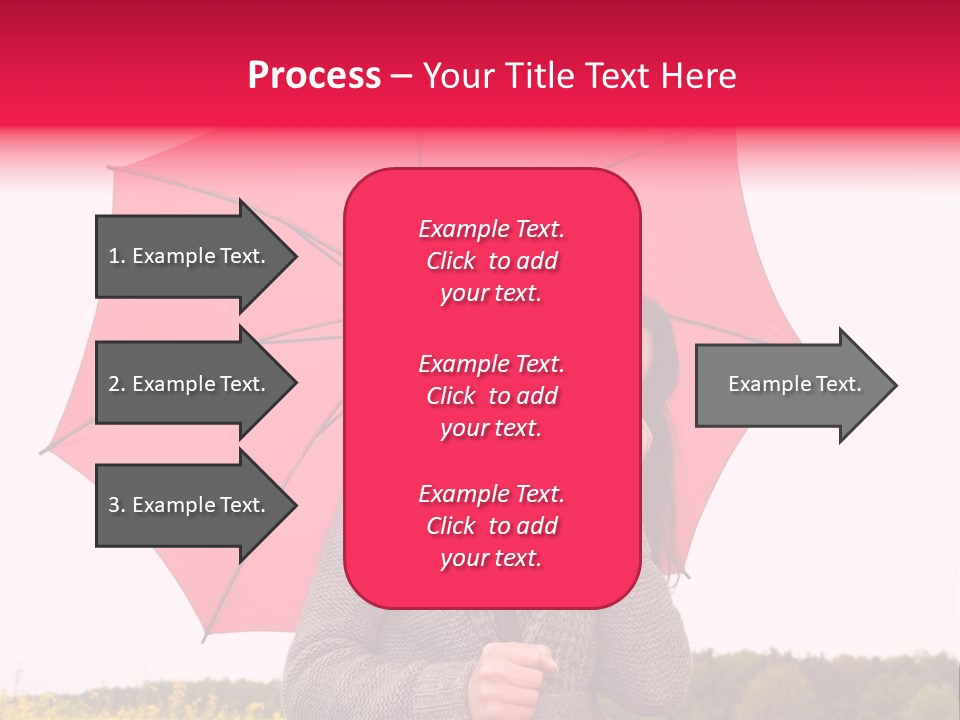 Process – Your Title Text Here

1. Example Text.

2. Example Text.

3. Example Text.

Example Text. Click to add your text.

Example Text. Click to add your text.

Example Text. Click to add your text.

Example Text.